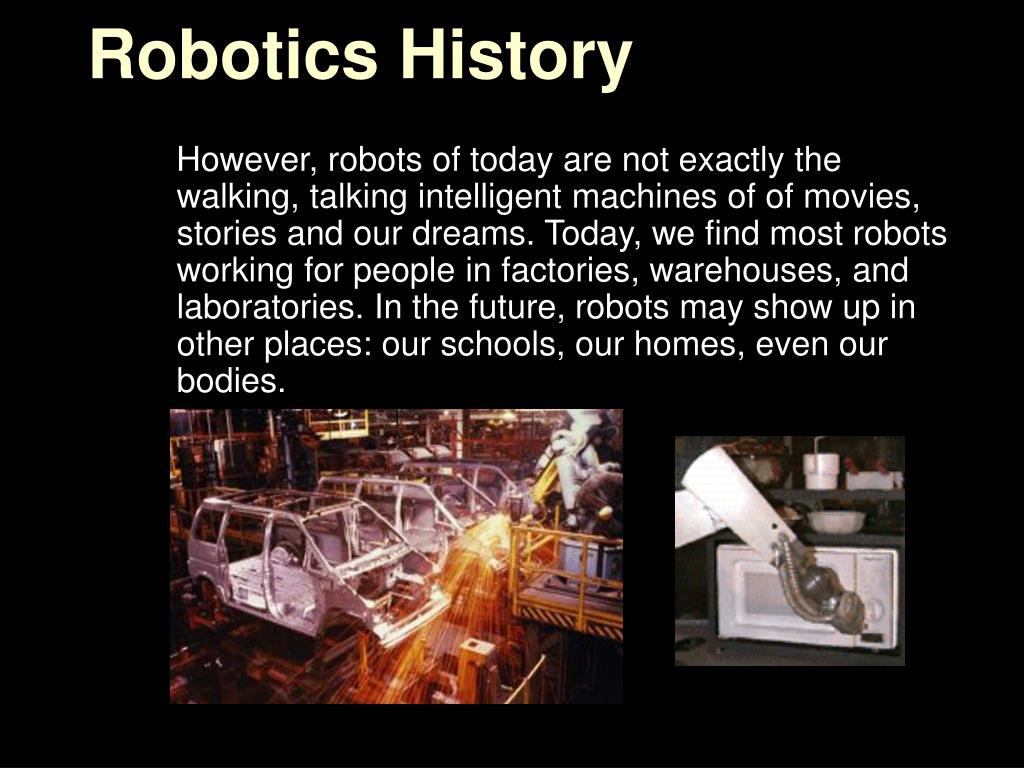 Robotics History

However, robots of today are not exactly the walking, talking intelligent machines of of movies, stories and our dreams. Today, we find most robots working for people in factories, warehouses, and laboratories. In the future, robots may show up in other places: our schools, our homes, even our bodies.